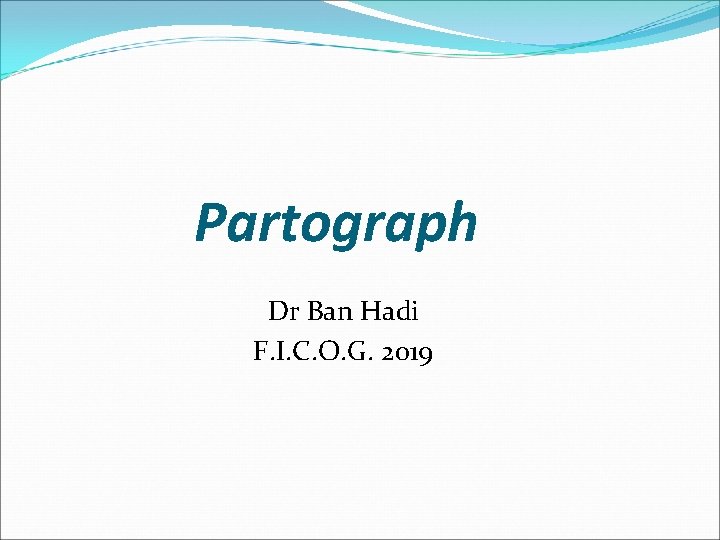 Partograph

Dr Ban Hadi
F.I.C.O.G. 2019